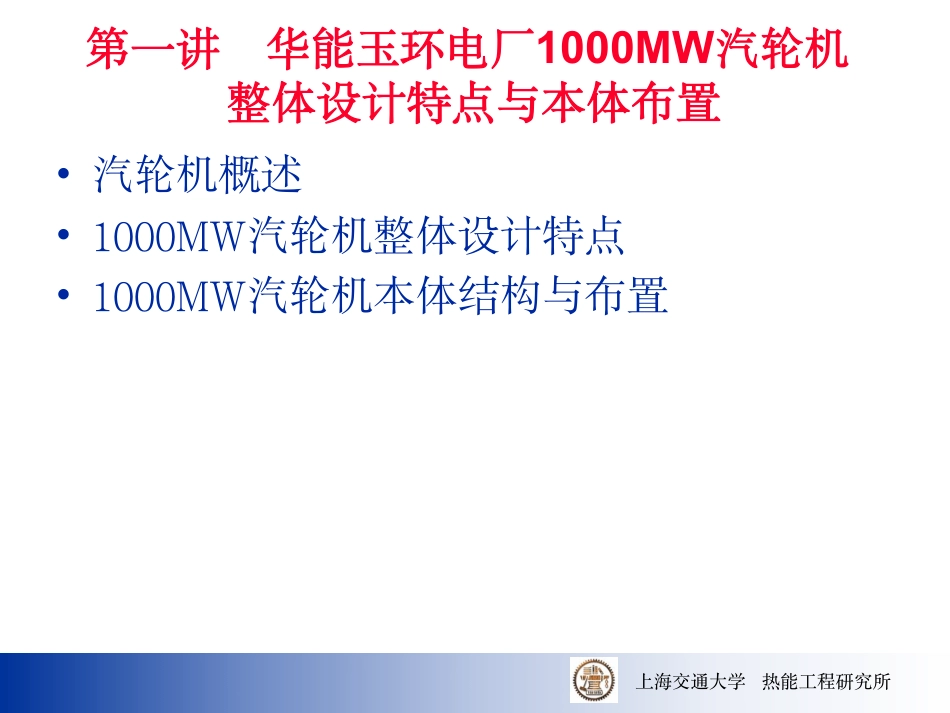 第一讲　华能玉环电厂1000MW汽轮机整体设计特点与本体布置

• 汽轮机概述
• 1000MW汽轮机整体设计特点
• 1000MW汽轮机本体结构与布置

上海交通大学　热能工程研究所